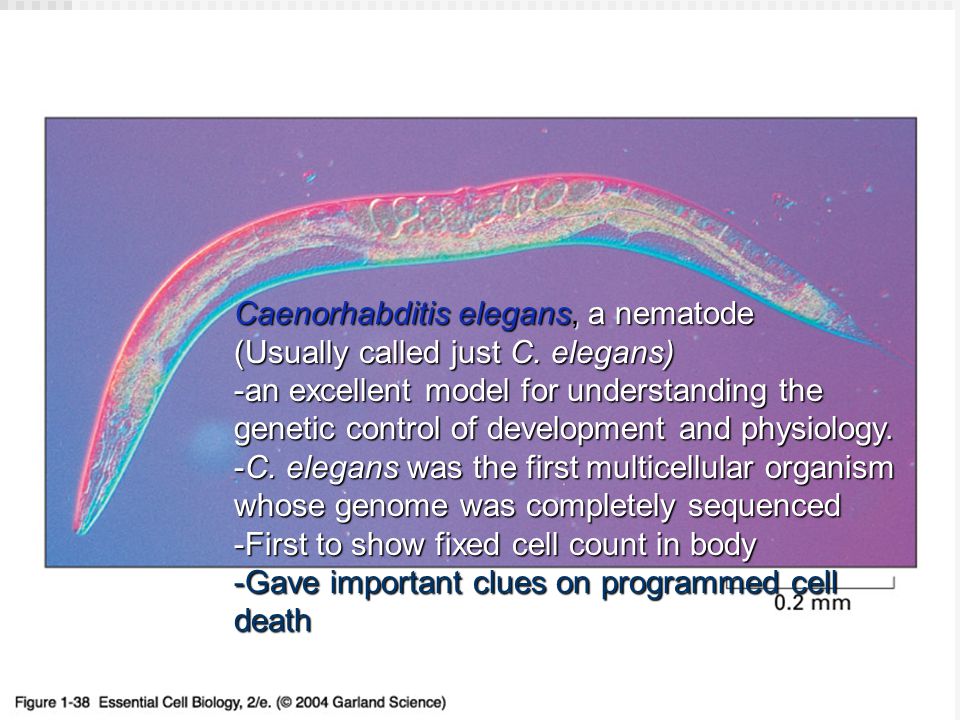 Caenorhabditis elegans, a nematode
(Usually called just C. elegans)
-an excellent model for understanding the genetic control of development and physiology.
-C. elegans was the first multicellular organism whose genome was completely sequenced
-First to show fixed cell count in body
-Gave important clues on programmed cell death

0.2 mm

Figure 1-38 Essential Cell Biology, 2/e. (© 2004 Garland Science)